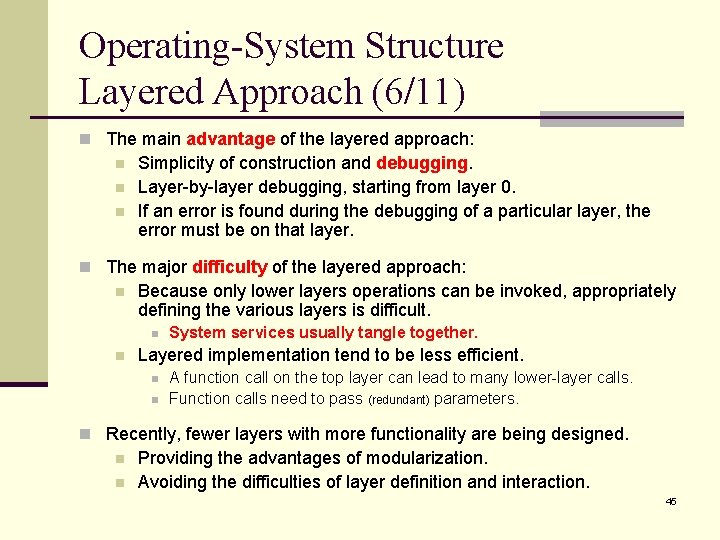 Operating-System Structure
Layered Approach (6/11)

The main advantage of the layered approach:
Simplicity of construction and debugging.
Layer-by-layer debugging, starting from layer 0.
If an error is found during the debugging of a particular layer, the error must be on that layer.

The major difficulty of the layered approach:
Because only lower layers operations can be invoked, appropriately defining the various layers is difficult.
System services usually tangle together.
Layered implementation tend to be less efficient.
A function call on the top layer can lead to many lower-layer calls.
Function calls need to pass (redundant) parameters.

Recently, fewer layers with more functionality are being designed.
Providing the advantages of modularization.
Avoiding the difficulties of layer definition and interaction.

45